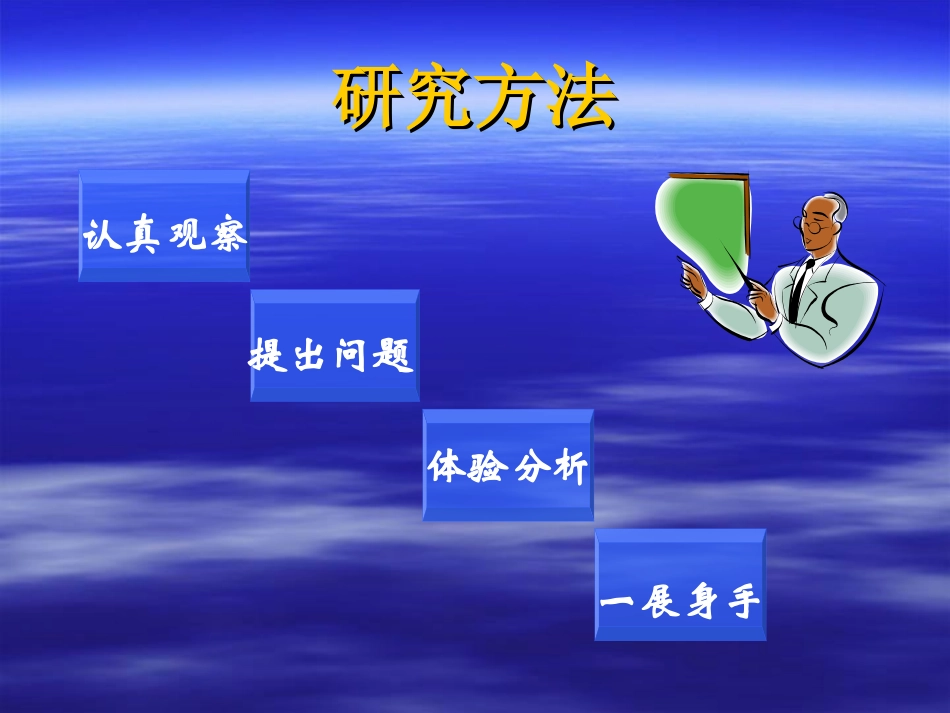 研究方法

认真观察

提出问题

体验分析

一展身手